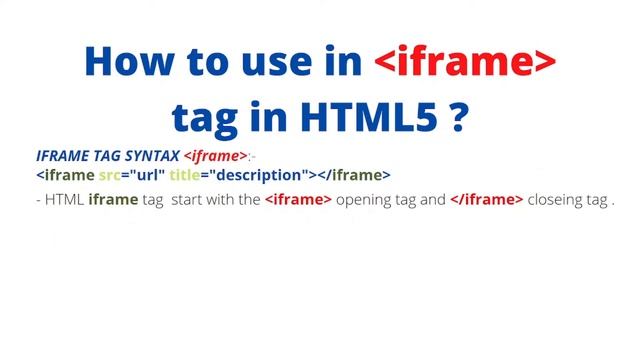 How to use in <iframe> tag in HTML5 ?

IFRAME TAG SYNTAX <iframe>:-
<iframe src="url" title="description"></iframe>
- HTML iframe tag start with the <iframe> opening tag and </iframe> closeing tag .